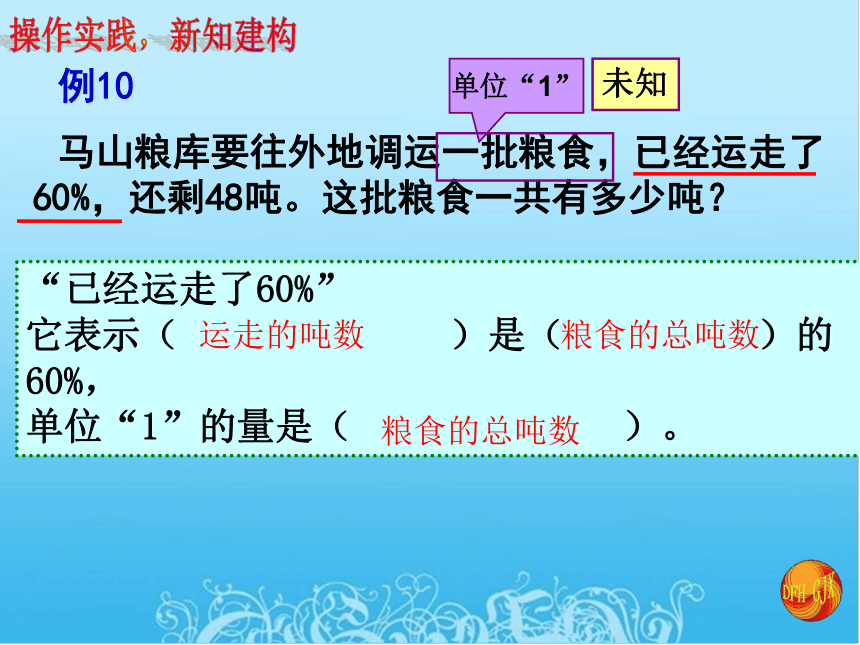 操作实践，新知建构

例10

单位“1”

未知

马山粮库要往外地调运一批粮食，已经运走了60%，还剩48吨。这批粮食一共有多少吨？

“已经运走了60%”
它表示（ 运走的吨数 ）是（粮食的总吨数）的60%，
单位“1”的量是（ 粮食的总吨数 ）。

DFH GJX